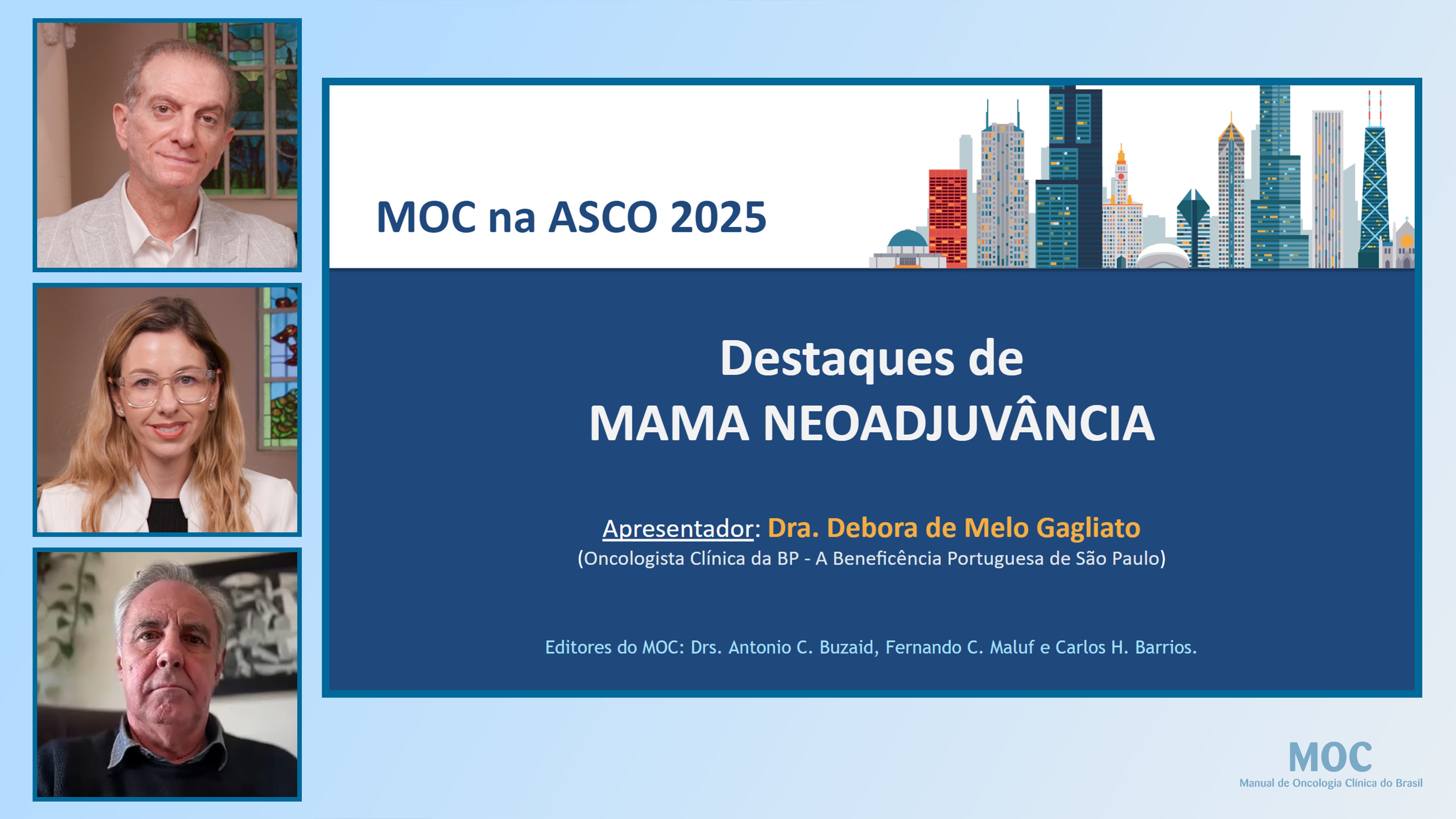 MOC na ASCO 2025

Destaques de
MAMA NEOADJUVÂNCIA

Apresentador: Dra. Debora de Melo Gagliato
(Oncologista Clínica da BP - A Beneficência Portuguesa de São Paulo)

Editores do MOC: Drs. Antonio C. Buzaid, Fernando C. Maluf e Carlos H. Barrios.

MOC
Manual de Oncologia Clínica do Brasil